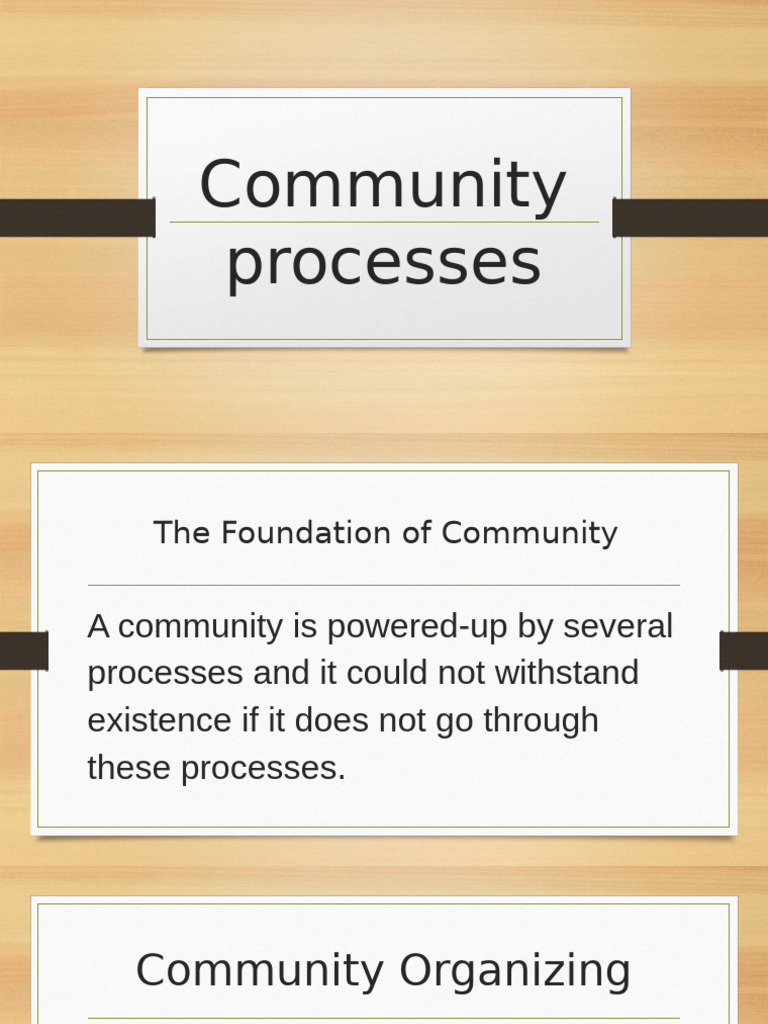 Community processes

The Foundation of Community

A community is powered-up by several processes and it could not withstand existence if it does not go through these processes.

Community Organizing